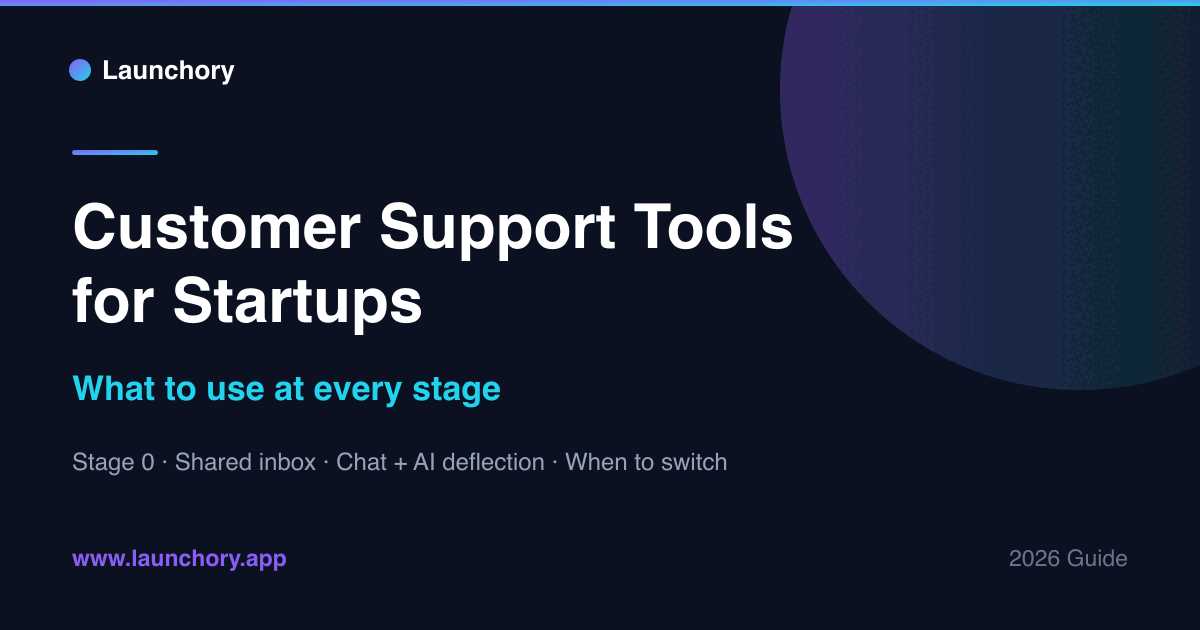 Launchory

Customer Support Tools for Startups

What to use at every stage

Stage 0 · Shared inbox · Chat + AI deflection · When to switch

www.launchory.app

2026 Guide